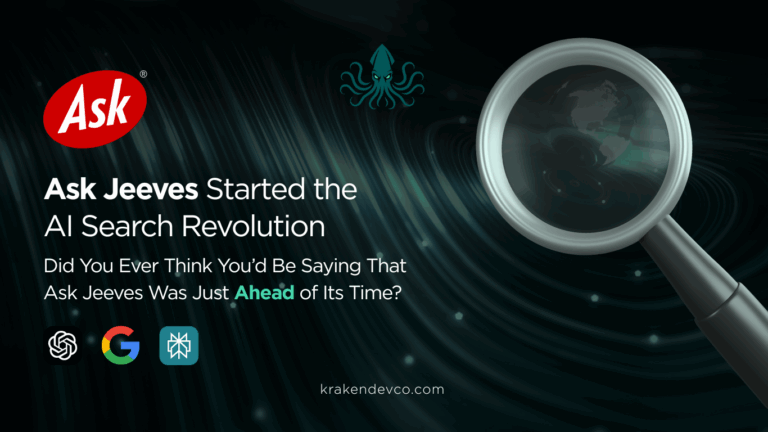 Ask®

Ask Jeeves Started the AI Search Revolution

Did You Ever Think You'd Be Saying That Ask Jeeves Was Just Ahead of Its Time?

krakendevco.com